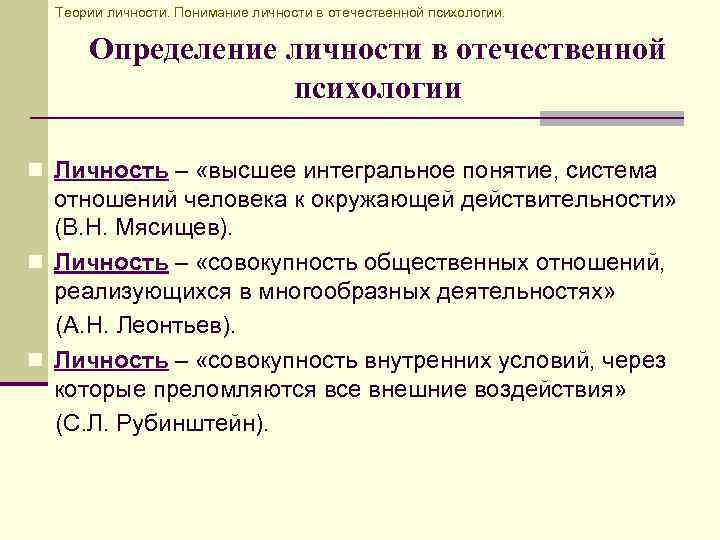 Теории личности. Понимание личности в отечественной психологии.

Определение личности в отечественной психологии

Личность – «высшее интегральное понятие, система отношений человека к окружающей действительности» (В.Н. Мясищев).

Личность – «совокупность общественных отношений, реализующихся в многообразных деятельностях» (А.Н. Леонтьев).

Личность – «совокупность внутренних условий, через которые преломляются все внешние воздействия» (С.Л. Рубинштейн).